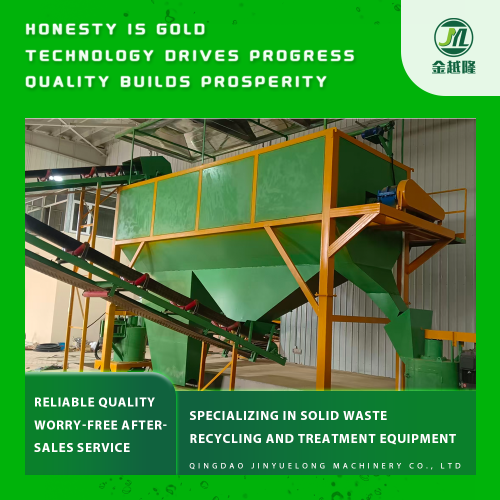 HONESTY IS GOLD
TECHNOLOGY DRIVES PROGRESS
QUALITY BUILDS PROSPERITY

JYL
金越隆

RELIABLE QUALITY
WORRY-FREE AFTER-SALES SERVICE

SPECIALIZING IN SOLID WASTE RECYCLING AND TREATMENT EQUIPMENT

QINGDAO JINYUELONG MACHINERY CO., LTD